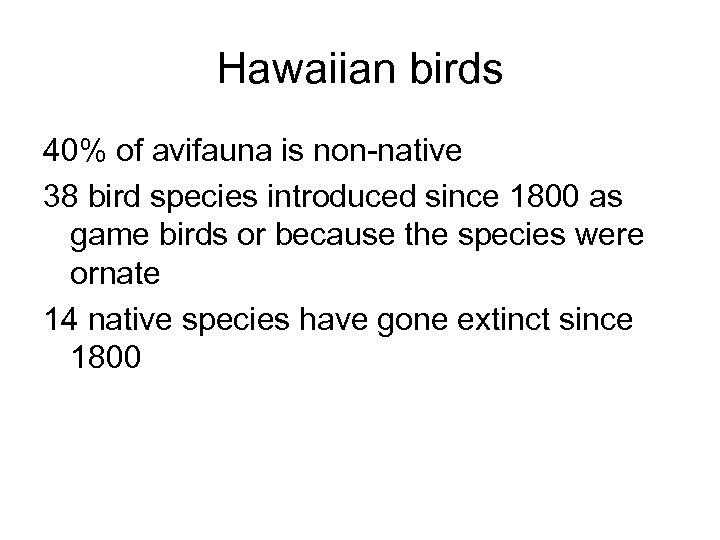 Hawaiian birds

40% of avifauna is non-native

38 bird species introduced since 1800 as game birds or because the species were ornate

14 native species have gone extinct since 1800